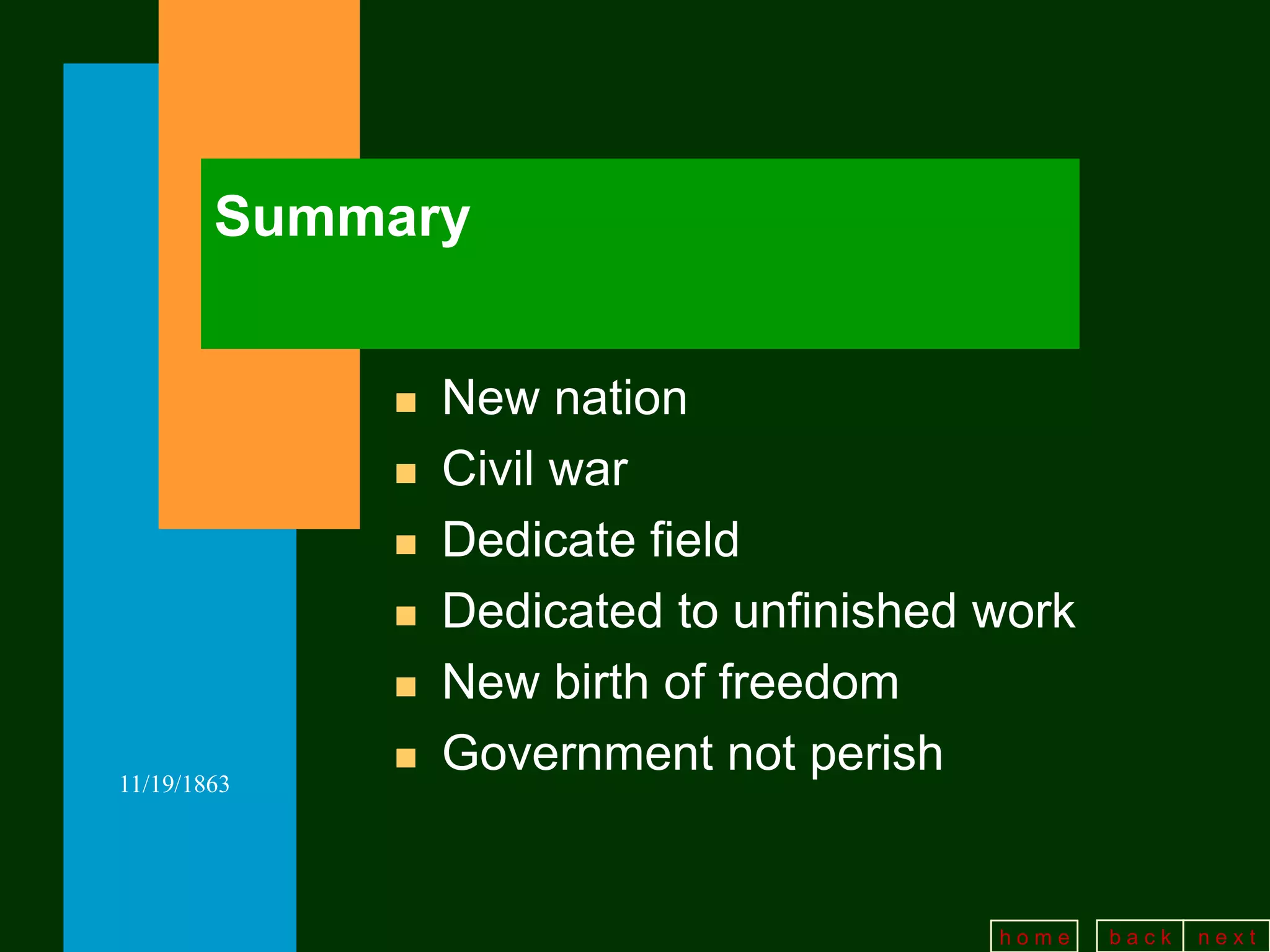 Summary

- New nation
- Civil war
- Dedicate field
- Dedicated to unfinished work
- New birth of freedom
- Government not perish

11/19/1863

home back next